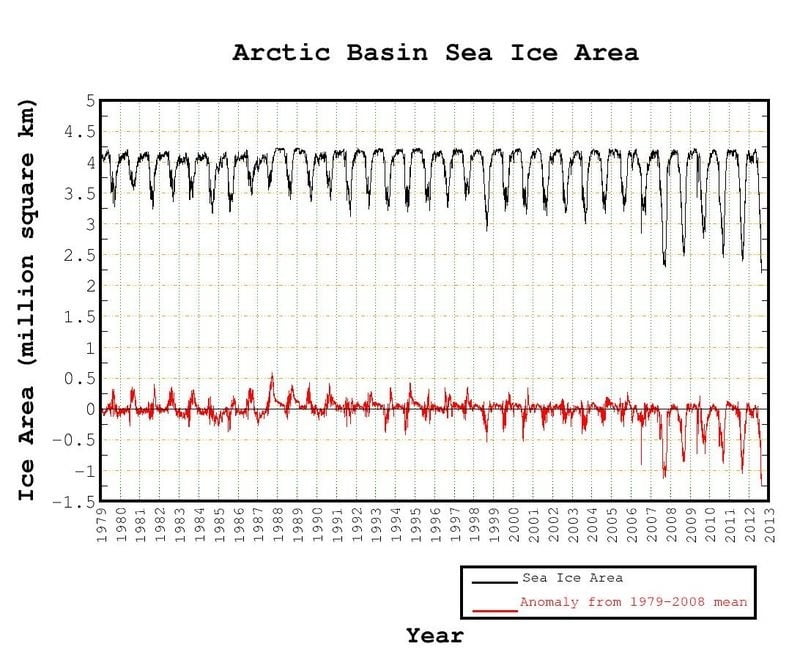 Arctic Basin Sea Ice Area

Ice Area (million square km)

5
4.5
4
3.5
3
2.5
2
1.5
1
0.5
0
-0.5
-1
-1.5

1979 1980 1981 1982 1983 1984 1985 1986 1987 1988 1989 1990 1991 1992 1993 1994 1995 1996 1997 1998 1999 2000 2001 2002 2003 2004 2005 2006 2007 2008 2009 2010 2011 2012 2013

Sea Ice Area
Anomaly from 1979-2008 mean

Year